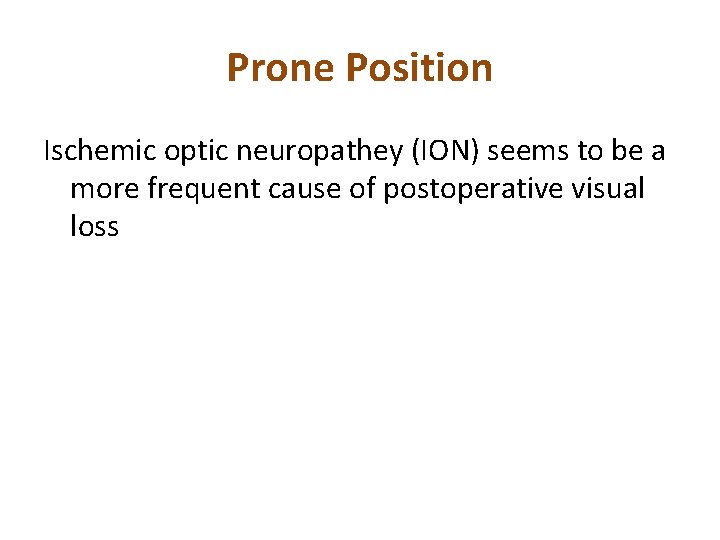 Prone Position

Ischemic optic neuropathey (ION) seems to be a more frequent cause of postoperative visual loss